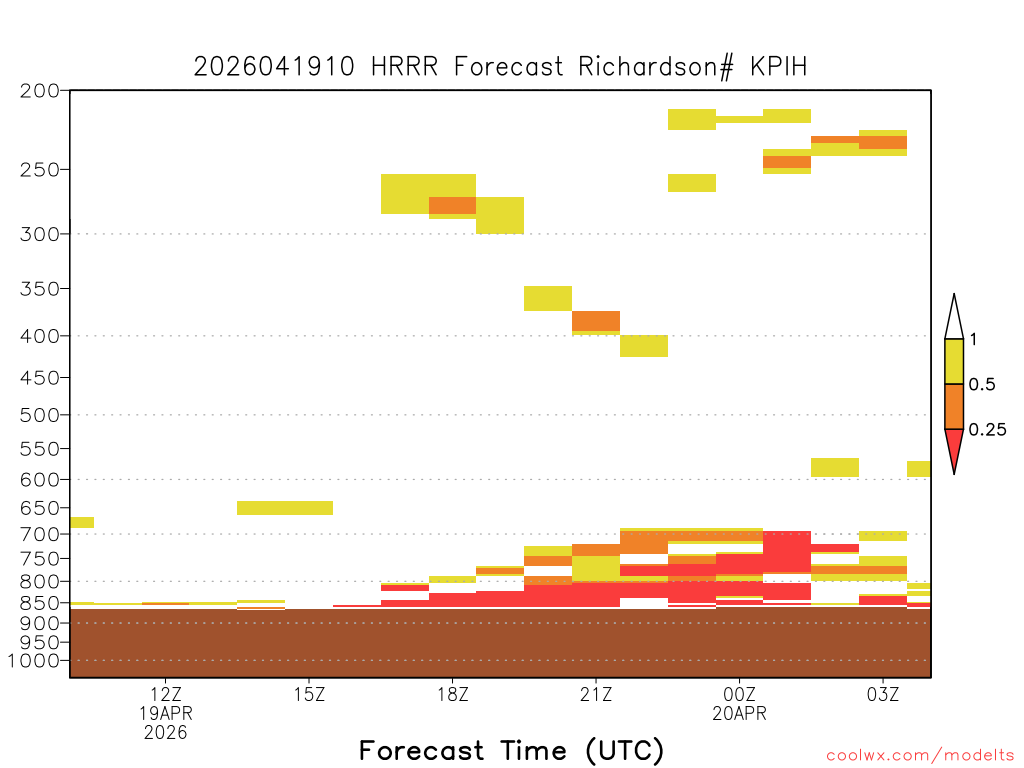 2026041910 HRRR Forecast Richardson# KPIH

200
250
300
350
400
450
500
550
600
650
700
750
800
850
900
950
1000

1
0.5
0.25

12Z
19APR
2026
15Z
18Z
21Z
00Z
20APR
03Z

Forecast Time (UTC)

coolwx.com/modelts